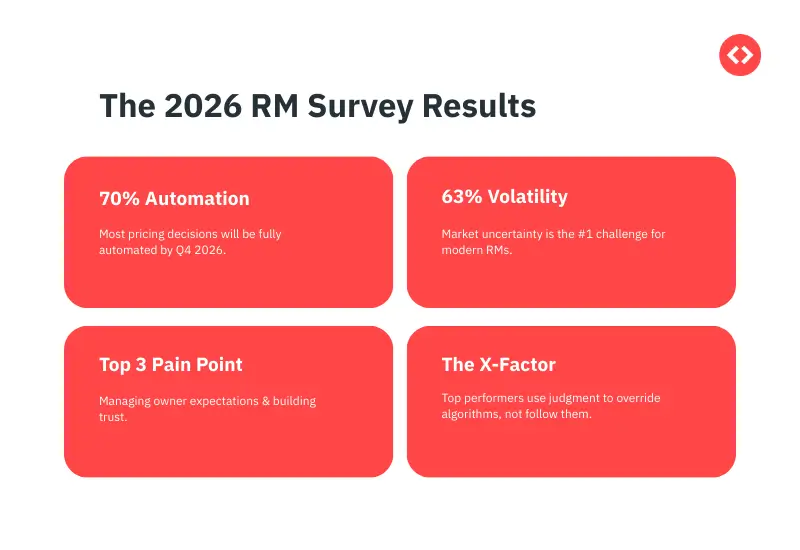 The 2026 RM Survey Results

70% Automation

Most pricing decisions will be fully automated by Q4 2026.

63% Volatility

Market uncertainty is the #1 challenge for modern RMs.

Top 3 Pain Point

Managing owner expectations & building trust.

The X-Factor

Top performers use judgment to override algorithms, not follow them.